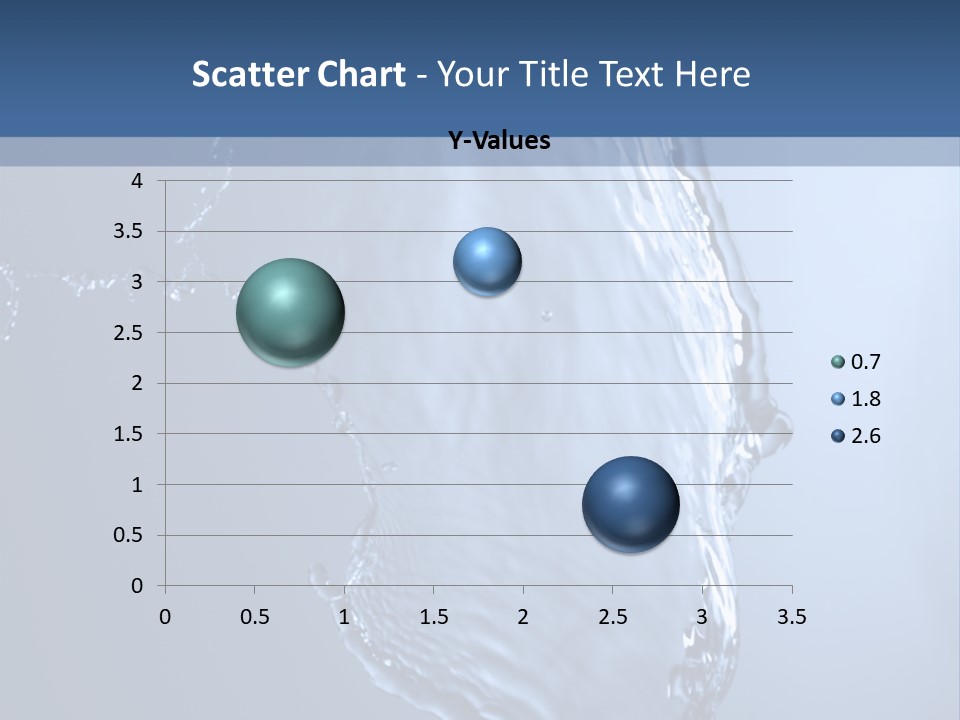 Scatter Chart - Your Title Text Here

Y-Values

4
3.5
3
2.5
2
1.5
1
0.5
0

0 0.5 1 1.5 2 2.5 3 3.5

0.7
1.8
2.6